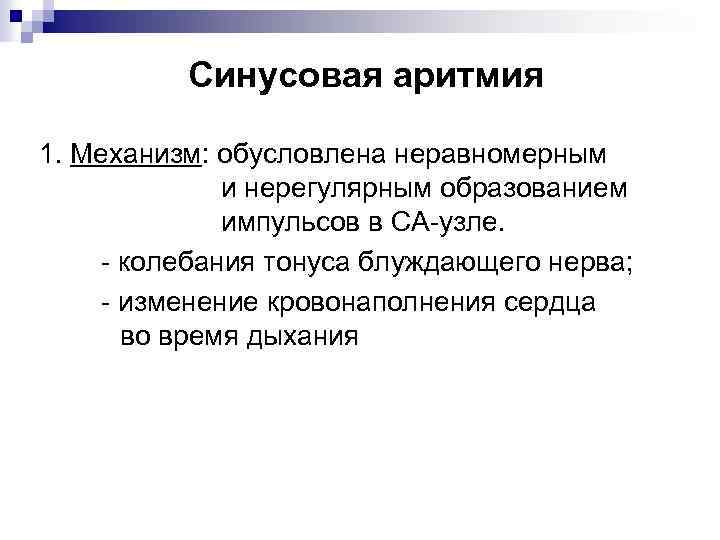 Синусовая аритмия

1. Механизм: обусловлена неравномерным и нерегулярным образованием импульсов в СА-узле.

- колебания тонуса блуждающего нерва;

- изменение кровонаполнения сердца во время дыхания